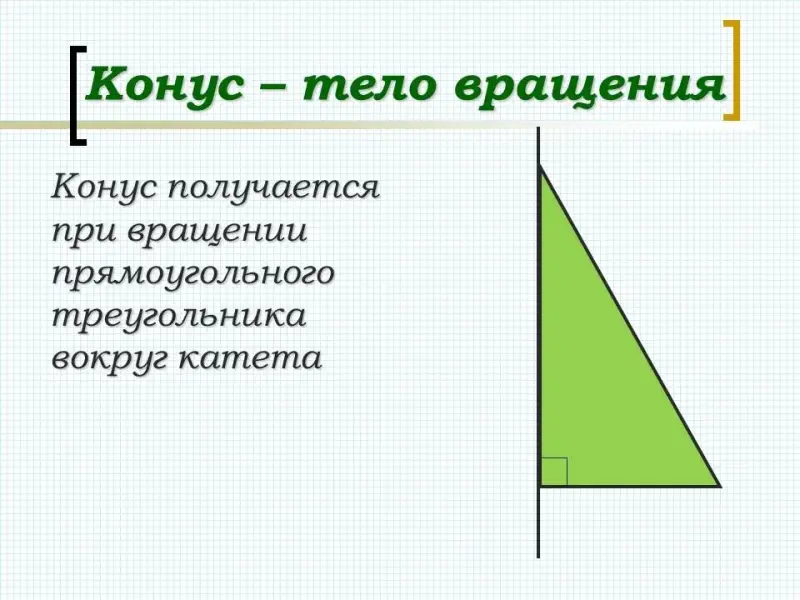 Конус – тело вращения

Конус получается при вращении прямоугольного треугольника вокруг катета